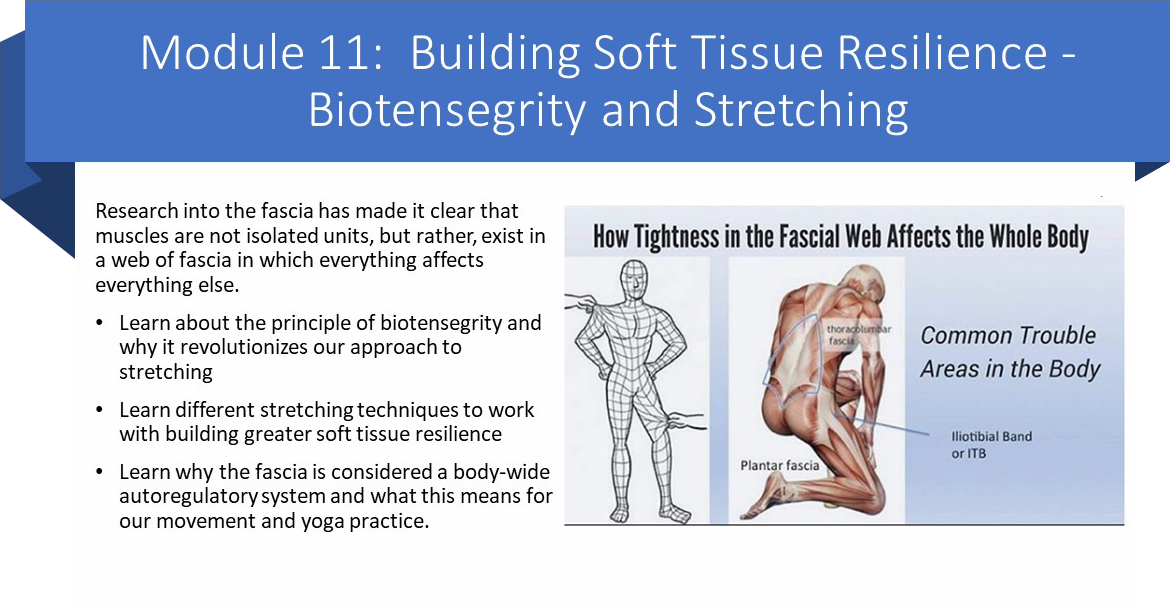 Module 11: Building Soft Tissue Resilience - Biotensegrity and Stretching

Research into the fascia has made it clear that muscles are not isolated units, but rather, exist in a web of fascia in which everything affects everything else.

• Learn about the principle of biotensegrity and why it revolutionizes our approach to stretching
• Learn different stretching techniques to work with building greater soft tissue resilience
• Learn why the fascia is considered a body-wide autoregulatory system and what this means for our movement and yoga practice.

How Tightness in the Fascial Web Affects the Whole Body

thoracolumbar fascia

Common Trouble Areas in the Body

Iliotibial Band or ITB

Plantar fascia